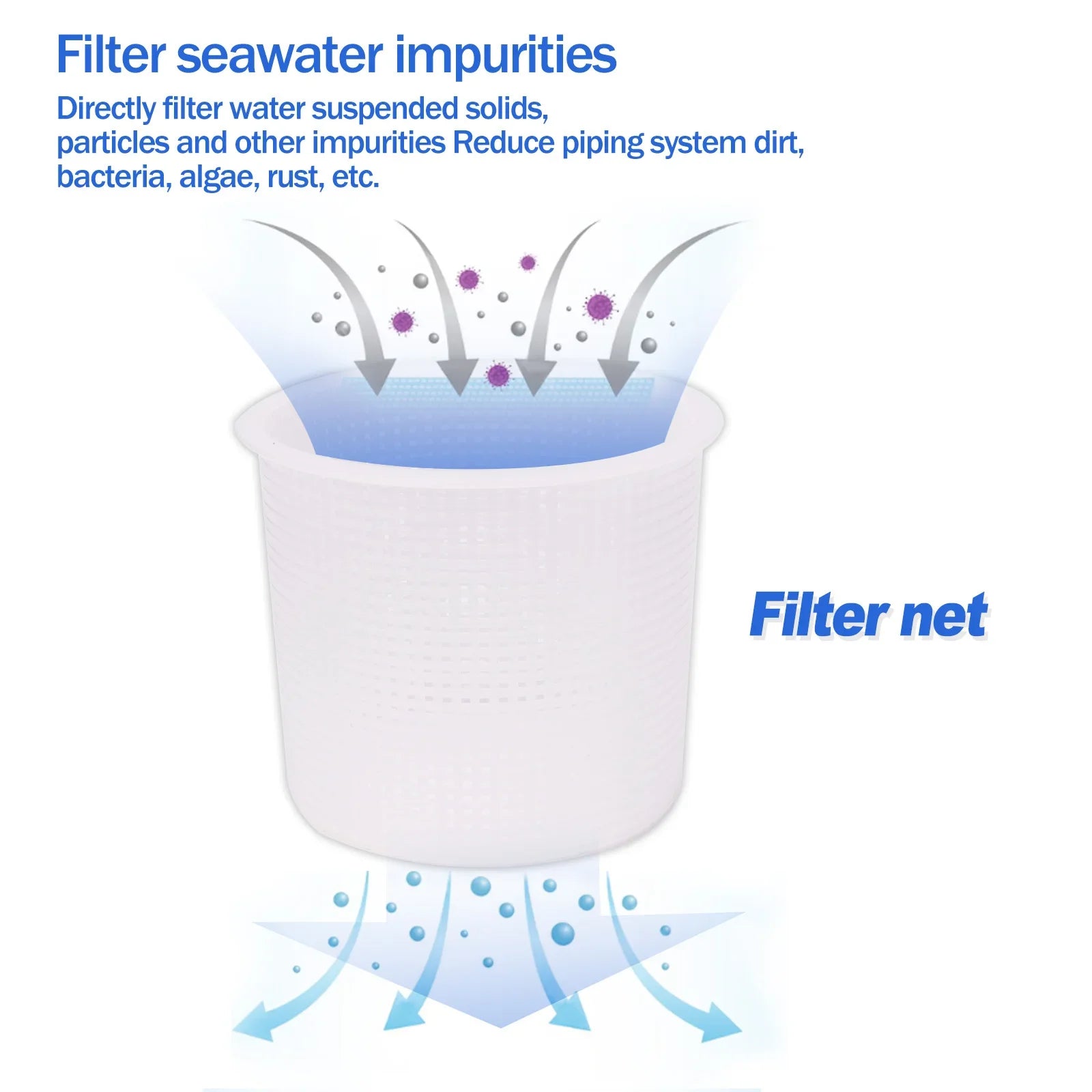 Filter seawater impurities

Directly filter water suspended solids, particles and other impurities Reduce piping system dirt, bacteria, algae, rust, etc.

Filter net